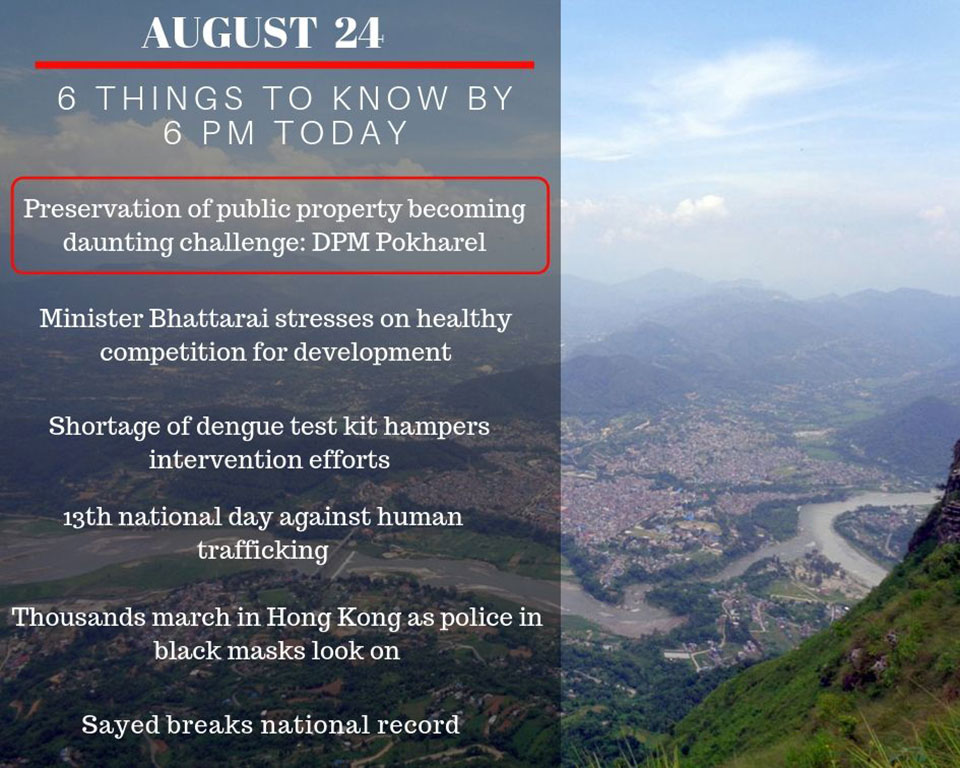 AUGUST 24

6 THINGS TO KNOW BY 6 PM TODAY

Preservation of public property becoming daunting challenge: DPM Pokharel

Minister Bhattarai stresses on healthy competition for development

Shortage of dengue test kit hampers intervention efforts

13th national day against human trafficking

Thousands march in Hong Kong as police in black masks look on

Sayed breaks national record